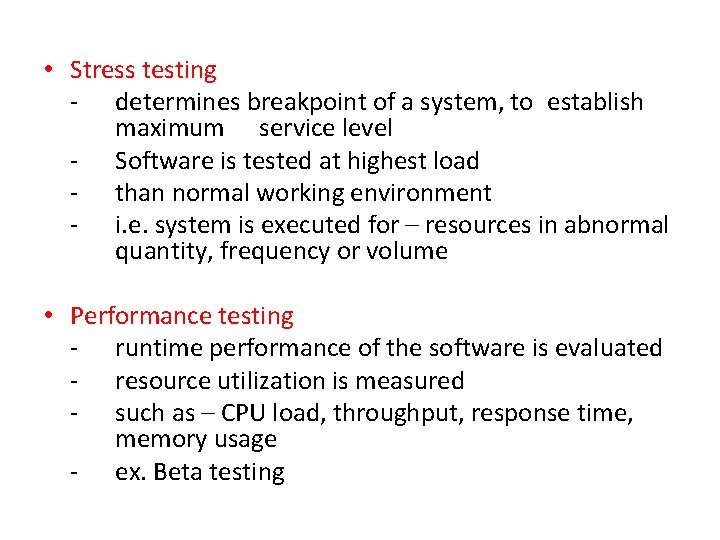 • Stress testing
- determines breakpoint of a system, to establish maximum service level
- Software is tested at highest load
- than normal working environment
- i.e. system is executed for – resources in abnormal quantity, frequency or volume

• Performance testing
- runtime performance of the software is evaluated
- resource utilization is measured
- such as – CPU load, throughput, response time, memory usage
- ex. Beta testing